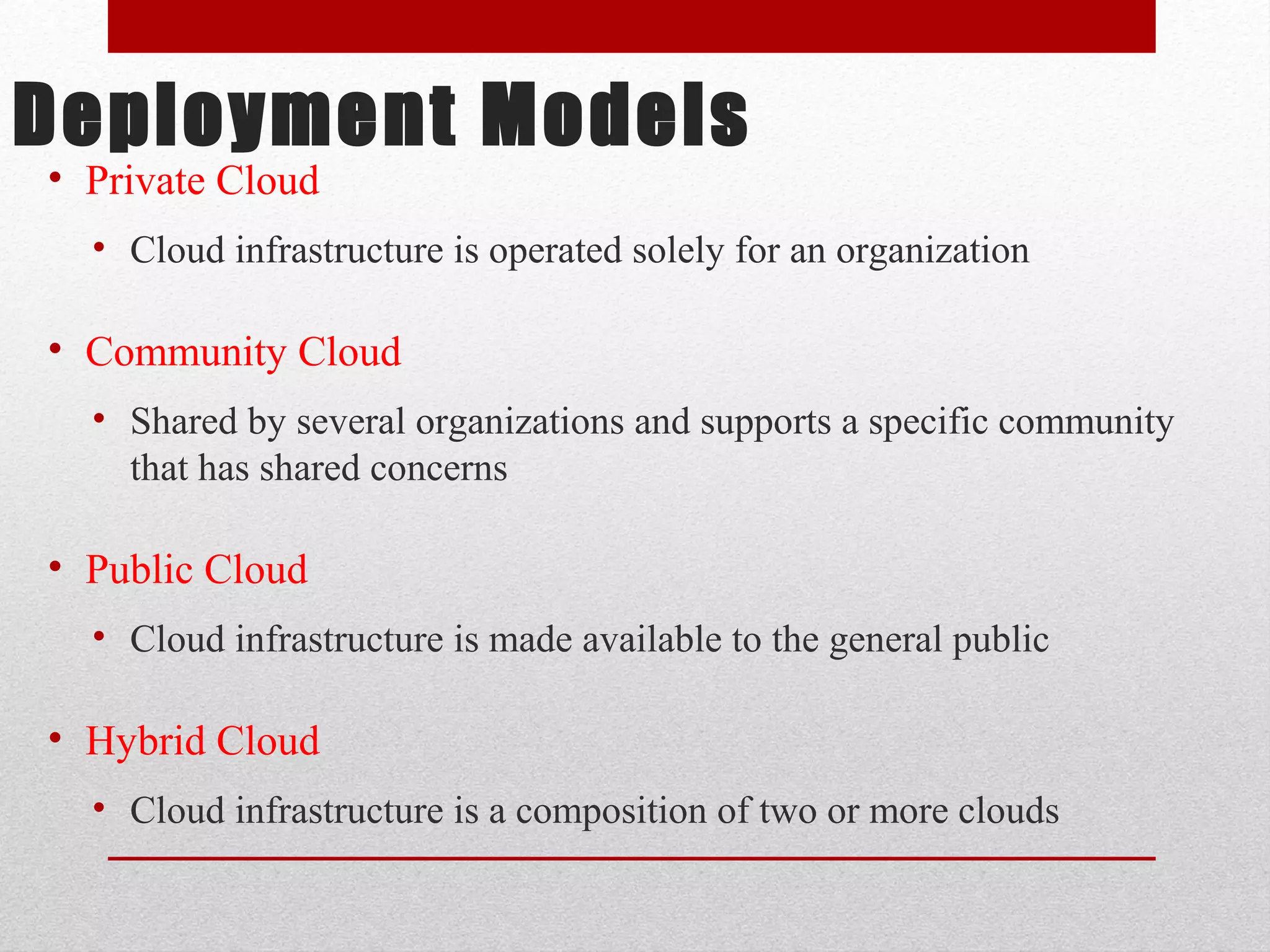 Deployment Models

• Private Cloud

• Cloud infrastructure is operated solely for an organization

• Community Cloud

• Shared by several organizations and supports a specific community that has shared concerns

• Public Cloud

• Cloud infrastructure is made available to the general public

• Hybrid Cloud

• Cloud infrastructure is a composition of two or more clouds